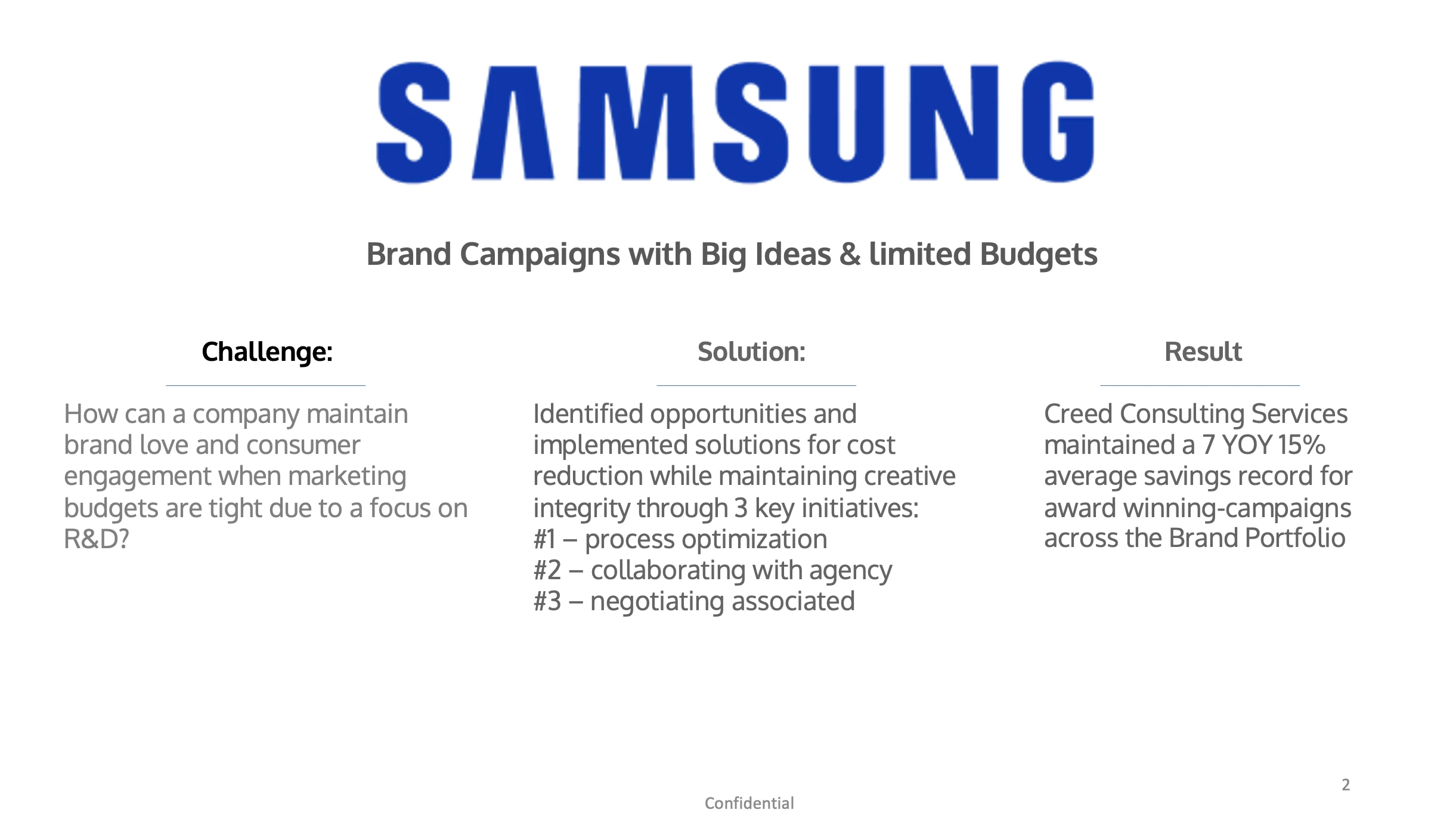 SAMSUNG

Brand Campaigns with Big Ideas & limited Budgets

Challenge:

How can a company maintain brand love and consumer engagement when marketing budgets are tight due to a focus on R&D?

Solution:

Identified opportunities and implemented solutions for cost reduction while maintaining creative integrity through 3 key initiatives:
#1 – process optimization
#2 – collaborating with agency
#3 – negotiating associated

Result

Creed Consulting Services maintained a 7 YOY 15% average savings record for award winning-campaigns across the Brand Portfolio

2

Confidential